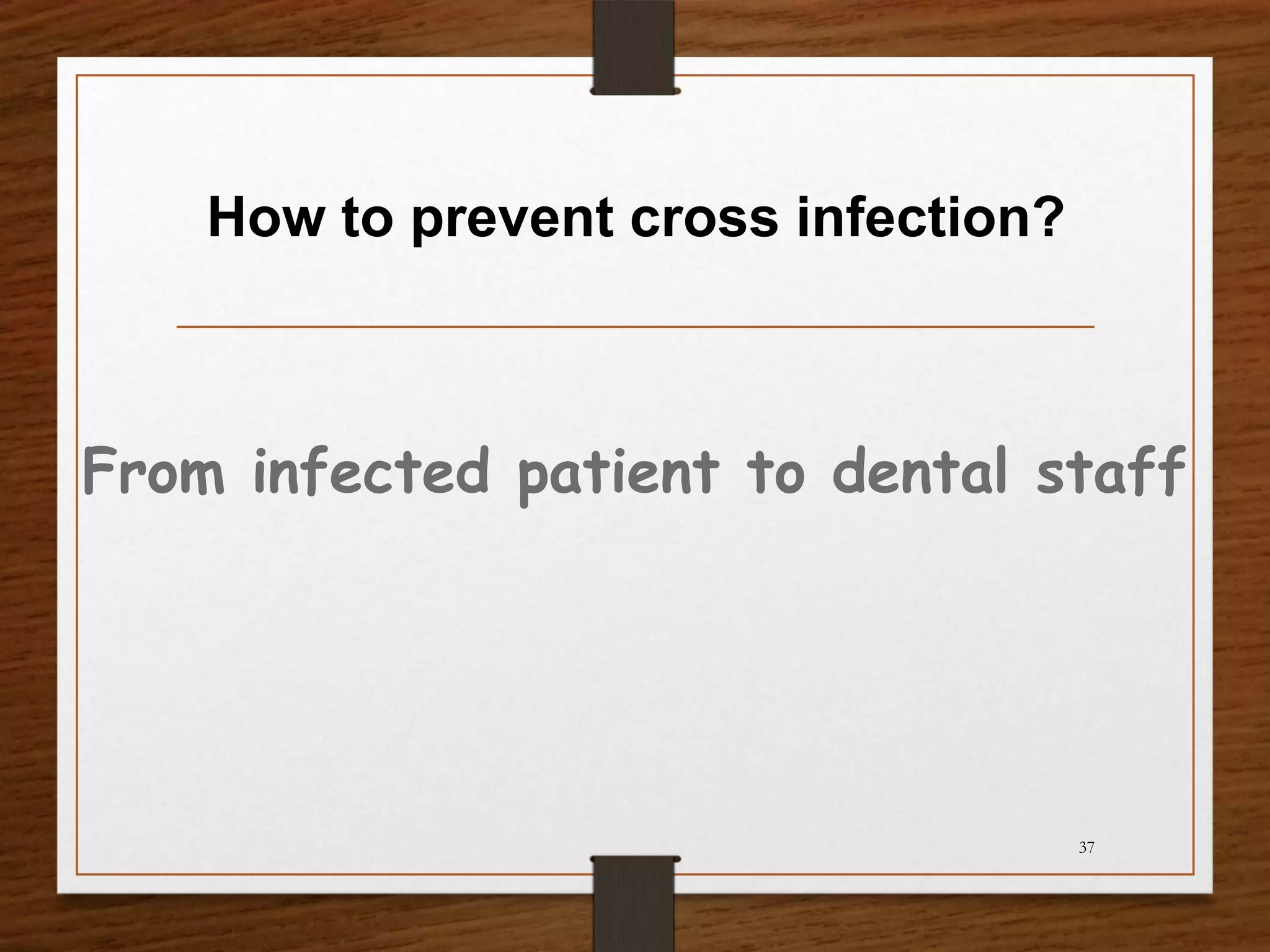 How to prevent cross infection?

From infected patient to dental staff

37